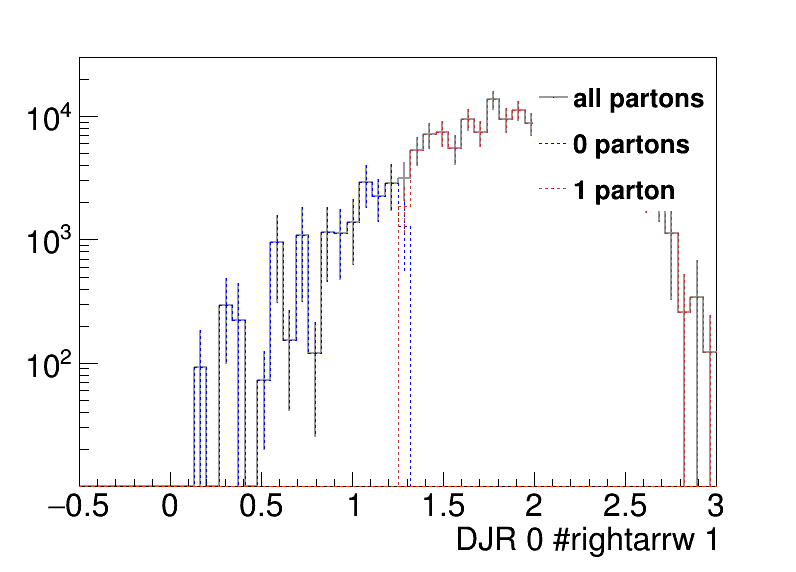 $10^4$
$10^3$
$10^2$
all partons
0 partons
1 parton
−0.5 0 0.5 1 1.5 2 2.5 3
DJR 0 #rightarrw 1